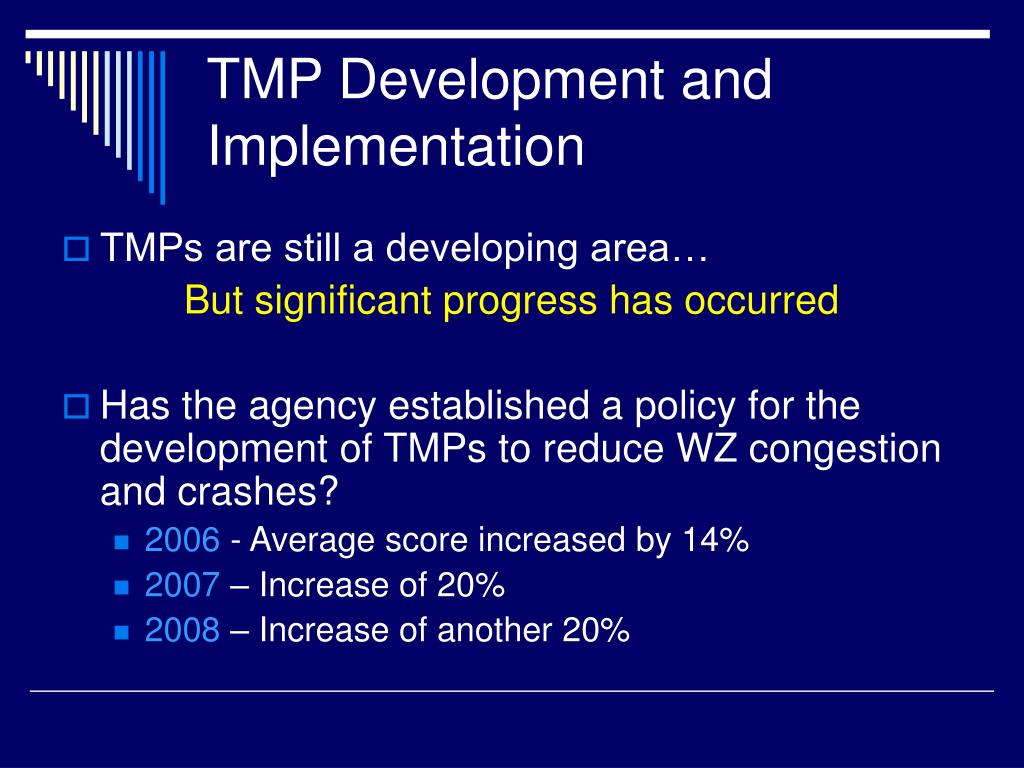 TMP Development and Implementation

TMPs are still a developing area…

But significant progress has occurred

Has the agency established a policy for the development of TMPs to reduce WZ congestion and crashes?

2006 - Average score increased by 14%

2007 – Increase of 20%

2008 – Increase of another 20%